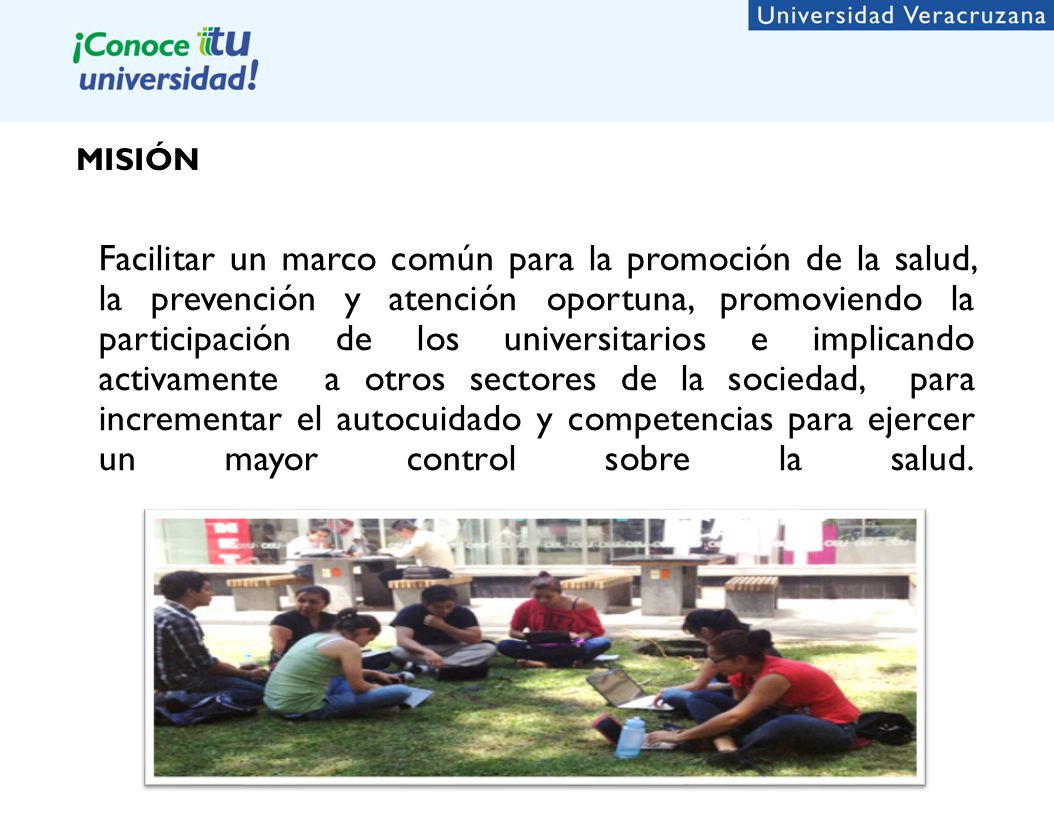 ¡Conoce tu universidad!

Universidad Veracruzana

MISIÓN

Facilitar un marco común para la promoción de la salud, la prevención y atención oportuna, promoviendo la participación de los universitarios e implicando activamente a otros sectores de la sociedad, para incrementar el autocuidado y competencias para ejercer un mayor control sobre la salud.